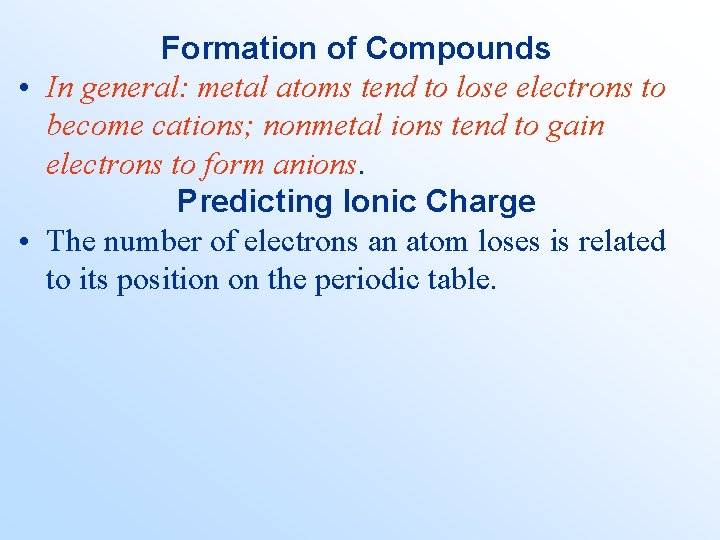 Formation of Compounds

• In general: metal atoms tend to lose electrons to become cations; nonmetal ions tend to gain electrons to form anions.

Predicting Ionic Charge

• The number of electrons an atom loses is related to its position on the periodic table.